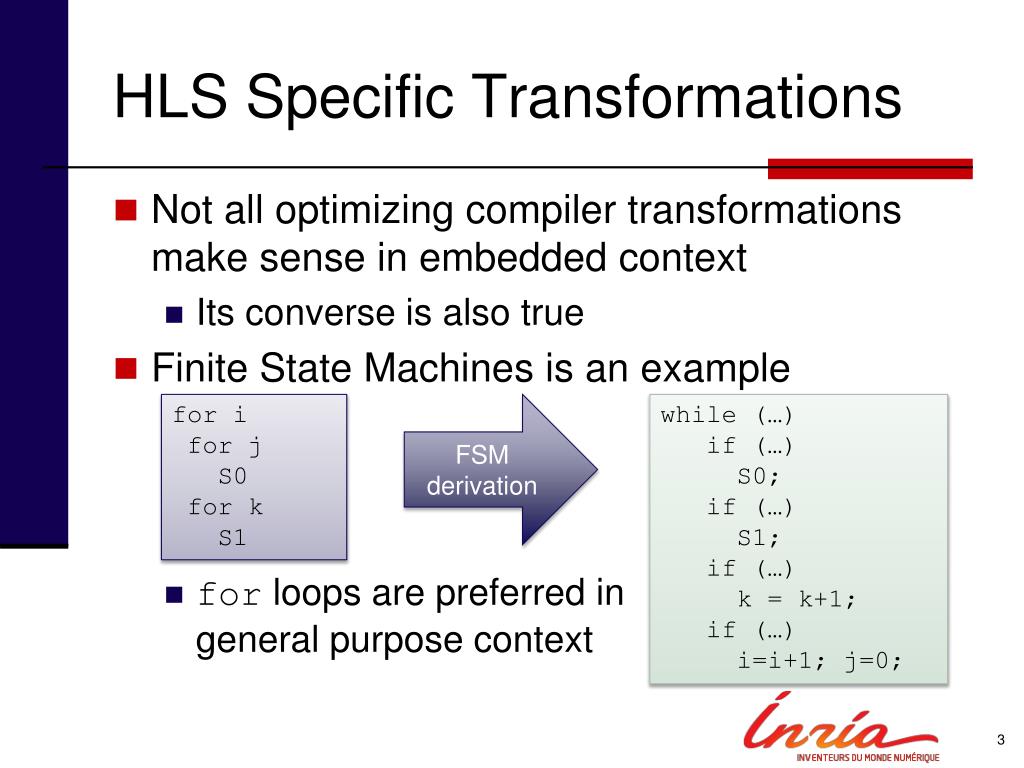 HLS Specific Transformations

Not all optimizing compiler transformations make sense in embedded context

Its converse is also true

Finite State Machines is an example

for i
 for j
  S0
 for k
  S1

FSM derivation

while (…)
   if (…)
     S0;
   if (…)
     S1;
   if (…)
     k = k+1;
   if (…)
     i=i+1; j=0;

for loops are preferred in general purpose context

Inria
INVENTEURS DU MONDE NUMÉRIQUE

3